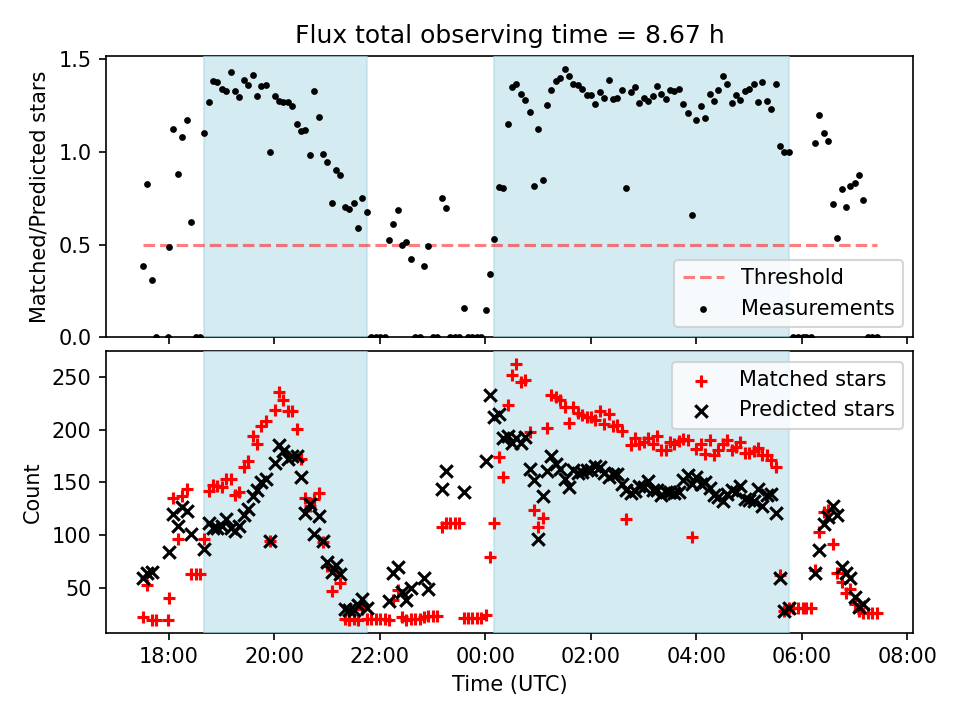 Flux total observing time = 8.67 h

Matched/Predicted stars

1.5
1.0
0.5
0.0

Threshold
Measurements

Count

250
200
150
100
50

Matched stars
Predicted stars

18:00
20:00
22:00
00:00
02:00
04:00
06:00
08:00

Time (UTC)